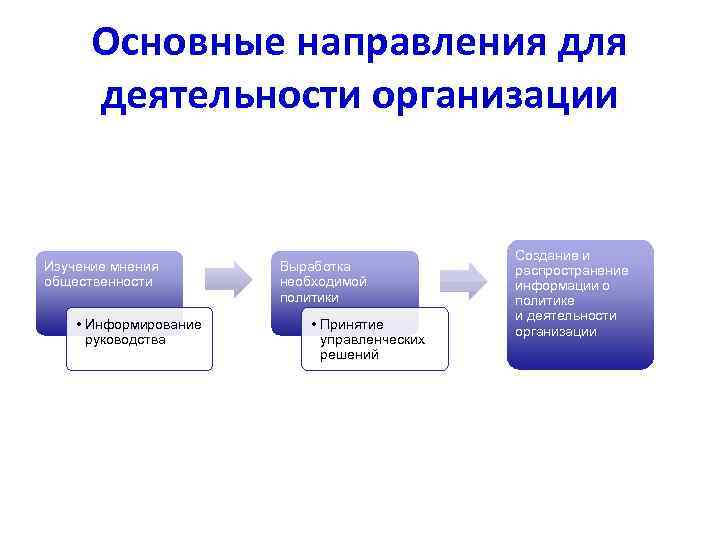 Основные направления для деятельности организации

Изучение мнения общественности

• Информирование руководства

Выработка необходимой политики

• Принятие управленческих решений

Создание и распространение информации о политике и деятельности организации